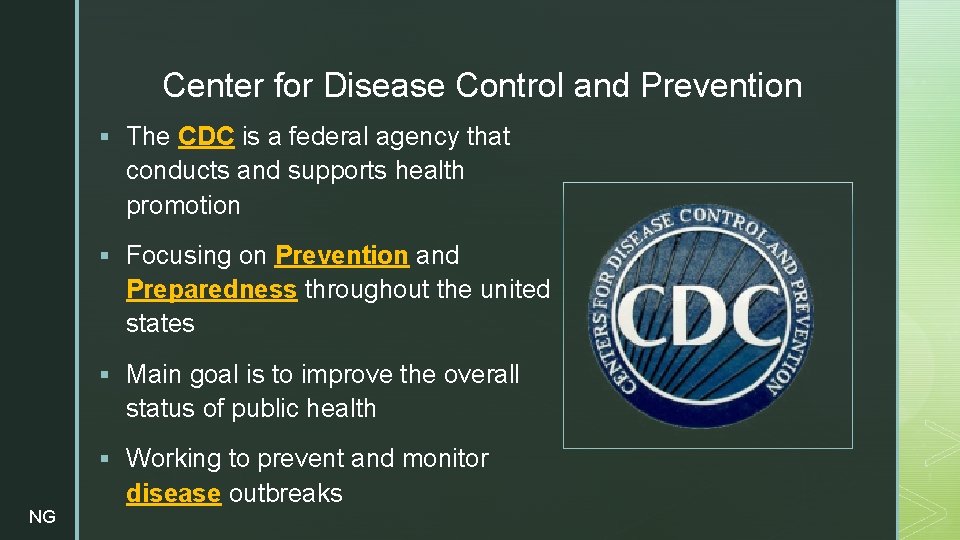 Center for Disease Control and Prevention

▪ The CDC is a federal agency that conducts and supports health promotion

▪ Focusing on Prevention and Preparedness throughout the united states

▪ Main goal is to improve the overall status of public health

▪ Working to prevent and monitor disease outbreaks

CENTERS FOR DISEASE CONTROL AND PREVENTION

CDC

NG